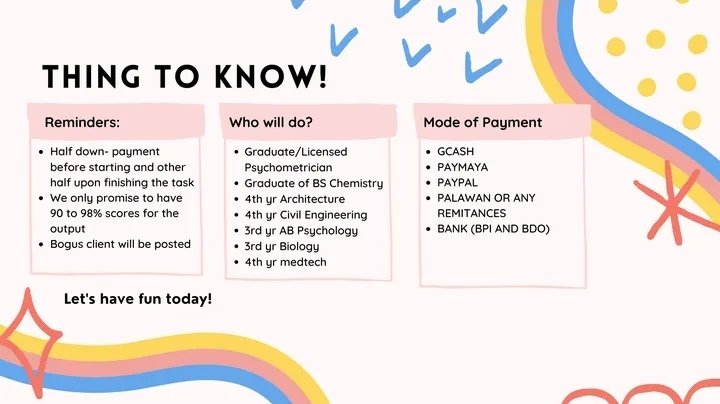 THING TO KNOW!

Reminders:

• Half down- payment before starting and other half upon finishing the task
• We only promise to have 90 to 98% scores for the output
• Bogus client will be posted

Who will do?

• Graduate/Licensed Psychometrician
• Graduate of BS Chemistry
• 4th yr Architecture
• 4th yr Civil Engineering
• 3rd yr AB Psychology
• 3rd yr Biology
• 4th yr medtech

Mode of Payment

• GCASH
• PAYMAYA
• PAYPAL
• PALAWAN OR ANY REMITANCES
• BANK (BPI AND BDO)

Let's have fun today!